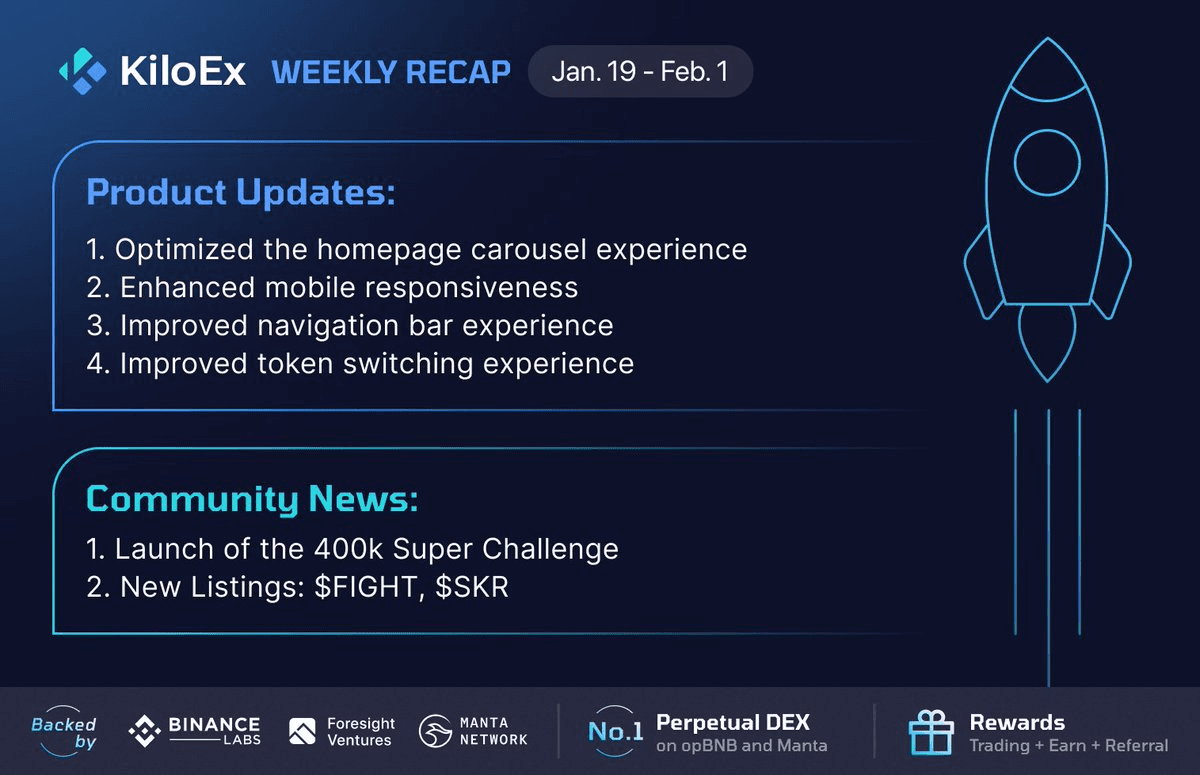 KiloEx WEEKLY RECAP Jan. 19 - Feb. 1

Product Updates:

1. Optimized the homepage carousel experience
2. Enhanced mobile responsiveness
3. Improved navigation bar experience
4. Improved token switching experience

Community News:

1. Launch of the 400k Super Challenge
2. New Listings: \$FIGHT, \$SKR

Backed by BINANCE LABS Foresight Ventures MANTA NETWORK

No.1 Perpetual DEX on opBNB and Manta

Rewards Trading + Earn + Referral